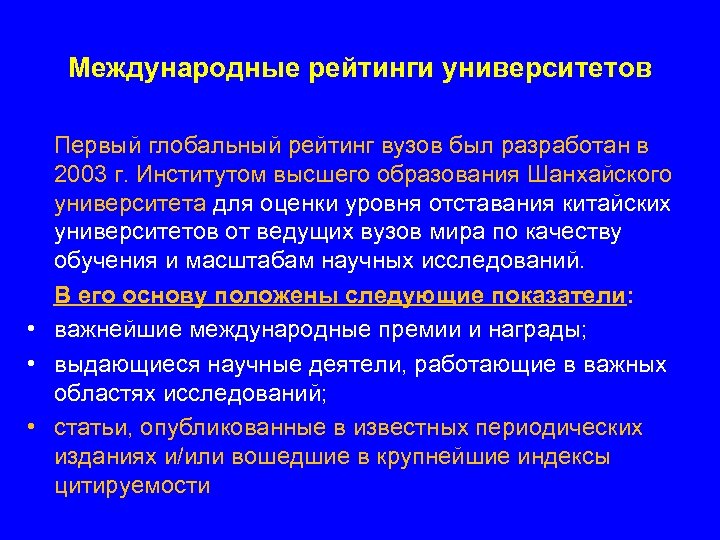 Международные рейтинги университетов

Первый глобальный рейтинг вузов был разработан в 2003 г. Институтом высшего образования Шанхайского университета для оценки уровня отставания китайских университетов от ведущих вузов мира по качеству обучения и масштабам научных исследований.

В его основу положены следующие показатели:

• важнейшие международные премии и награды;
• выдающиеся научные деятели, работающие в важных областях исследований;
• статьи, опубликованные в известных периодических изданиях и/или вошедшие в крупнейшие индексы цитируемости